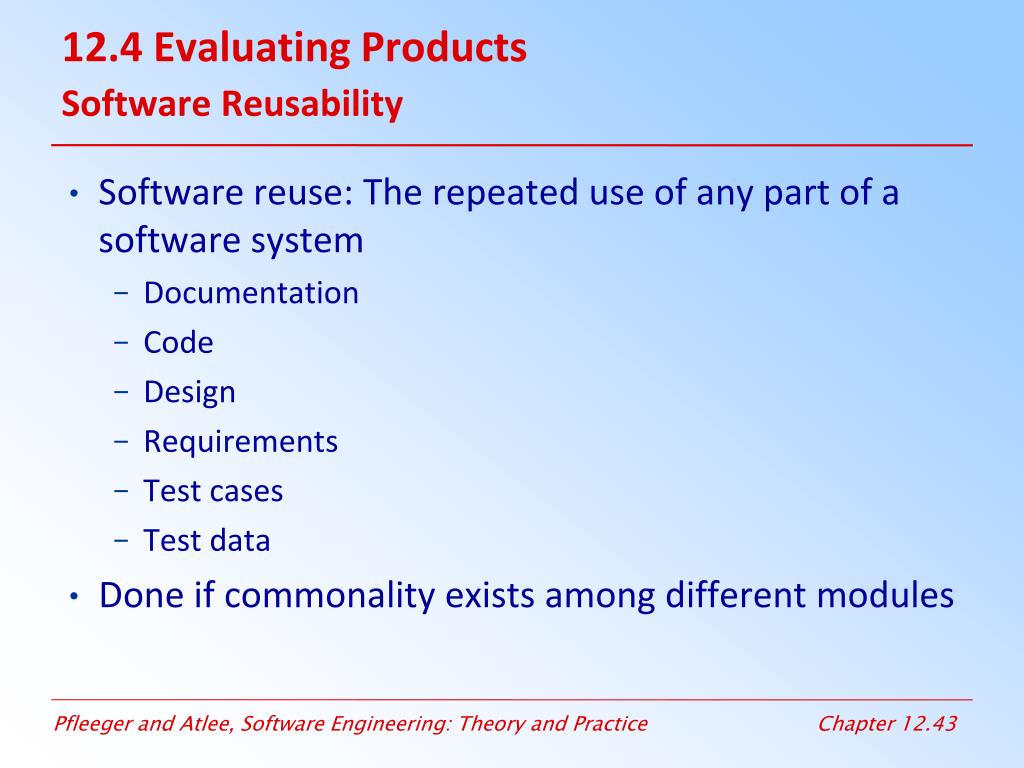 12.4 Evaluating Products
Software Reusability

• Software reuse: The repeated use of any part of a software system
  − Documentation
  − Code
  − Design
  − Requirements
  − Test cases
  − Test data
• Done if commonality exists among different modules

Pfleeger and Atlee, Software Engineering: Theory and Practice
Chapter 12.43